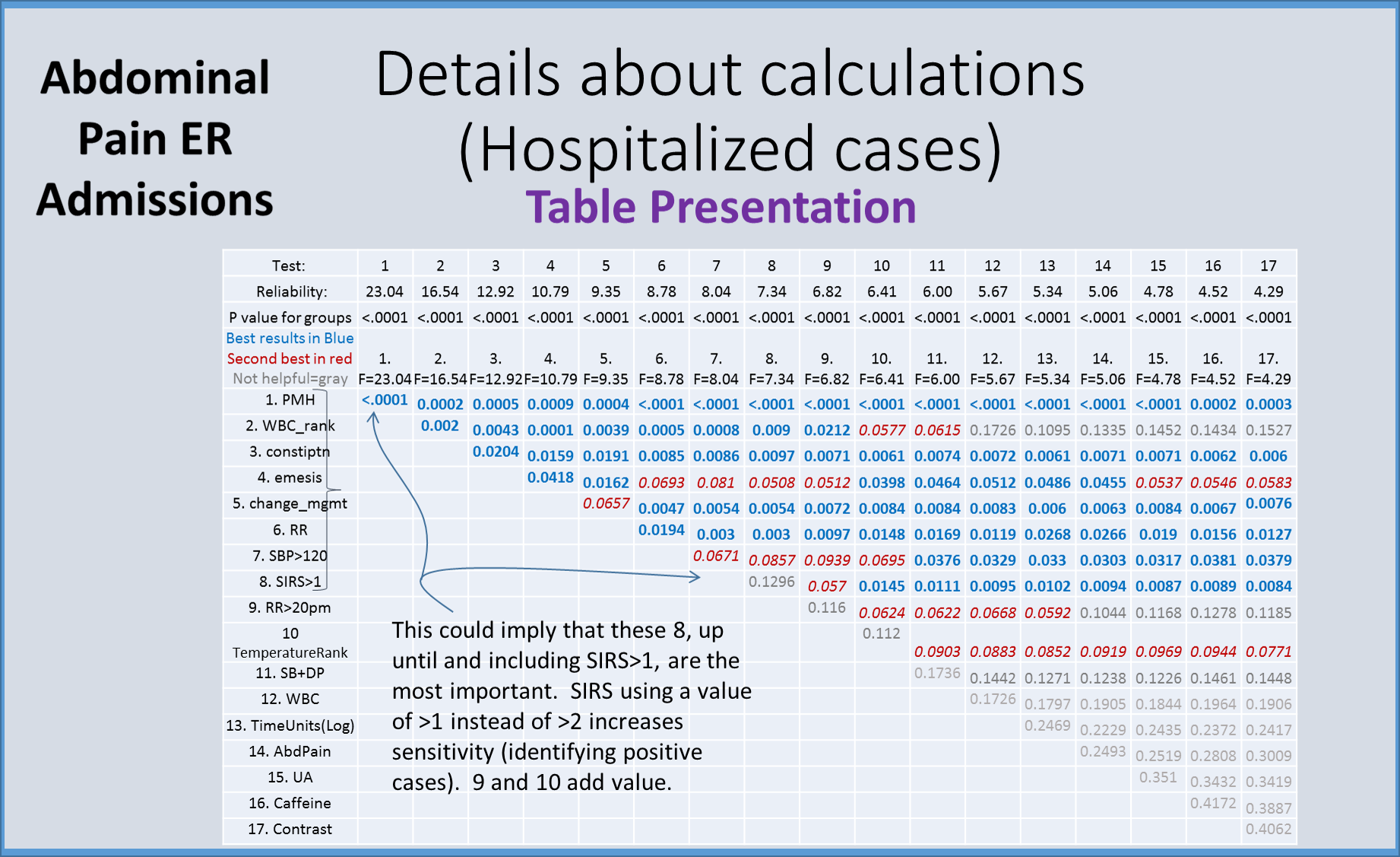 Abdominal Pain ER Admissions

Details about calculations (Hospitalized cases)

Table Presentation

| Test: | 1 | 2 | 3 | 4 | 5 | 6 | 7 | 8 | 9 | 10 | 11 | 12 | 13 | 14 | 15 | 16 | 17 |
|---|---|---|---|---|---|---|---|---|---|---|---|---|---|---|---|---|---|
| Reliability: | 23.04 | 16.54 | 12.92 | 10.79 | 9.35 | 8.78 | 8.04 | 7.34 | 6.82 | 6.41 | 6.00 | 5.67 | 5.34 | 5.06 | 4.78 | 4.52 | 4.29 |
| P value for groups | <.0001 | <.0001 | <.0001 | <.0001 | <.0001 | <.0001 | <.0001 | <.0001 | <.0001 | <.0001 | <.0001 | <.0001 | <.0001 | <.0001 | <.0001 | <.0001 | <.0001 |
| Best results in Blue Second best in red Not helpful=gray | 1. F=23.04 | 2. F=16.54 | 3. F=12.92 | 4. F=10.79 | 5. F=9.35 | 6. F=8.78 | 7. F=8.04 | 8. F=7.34 | 9. F=6.82 | 10. F=6.41 | 11. F=6.00 | 12. F=5.67 | 13. F=5.34 | 14. F=5.06 | 15. F=4.78 | 16. F=4.52 | 17. F=4.29 |
| 1. PMH | <.0001 | 0.0002 | 0.0005 | 0.0009 | 0.0004 | <.0001 | <.0001 | <.0001 | <.0001 | <.0001 | <.0001 | <.0001 | <.0001 | <.0001 | <.0001 | 0.0002 | 0.0003 |
| 2. WBC_rank | | 0.002 | 0.0043 | 0.0001 | 0.0039 | 0.0005 | 0.0008 | 0.009 | 0.0212 | 0.0577 | 0.0615 | 0.1726 | 0.1095 | 0.1335 | 0.1452 | 0.1434 | 0.1527 |
| 3. constiptn | | | 0.0204 | 0.0159 | 0.0191 | 0.0085 | 0.0086 | 0.0097 | 0.0071 | 0.0061 | 0.0074 | 0.0072 | 0.0061 | 0.0071 | 0.0071 | 0.0062 | 0.006 |
| 4. emesis | | | | 0.0418 | 0.0162 | 0.0693 | 0.081 | 0.0508 | 0.0512 | 0.0398 | 0.0464 | 0.0512 | 0.0486 | 0.0455 | 0.0537 | 0.0546 | 0.0583 |
| 5. change_mgmt | | | | | 0.0657 | 0.0047 | 0.0054 | 0.0054 | 0.0072 | 0.0084 | 0.0084 | 0.0083 | 0.006 | 0.0063 | 0.0084 | 0.0067 | 0.0076 |
| 6. RR | | | | | | 0.0194 | 0.003 | 0.003 | 0.0097 | 0.0148 | 0.0169 | 0.0119 | 0.0268 | 0.0266 | 0.019 | 0.0156 | 0.0127 |
| 7. SBP>120 | | | | | | | 0.0671 | 0.0857 | 0.0939 | 0.0695 | 0.0376 | 0.0329 | 0.033 | 0.0303 | 0.0317 | 0.0381 | 0.0379 |
| 8. SIRS>1 | | | | | | | | 0.1296 | 0.057 | 0.0145 | 0.0111 | 0.0095 | 0.0102 | 0.0094 | 0.0087 | 0.0089 | 0.0084 |
| 9. RR>20pm | | | | | | | | | 0.116 | 0.0624 | 0.0622 | 0.0668 | 0.0592 | 0.1044 | 0.1168 | 0.1278 | 0.1185 |
| 10 TemperatureRank | | | | | | | | | | 0.112 | 0.0903 | 0.0883 | 0.0852 | 0.0919 | 0.0969 | 0.0944 | 0.0771 |
| 11. SB+DP | | | | | | | | | | | 0.1736 | 0.1442 | 0.1271 | 0.1238 | 0.1226 | 0.1461 | 0.1448 |
| 12. WBC | | | | | | | | | | | | 0.1726 | 0.1797 | 0.1905 | 0.1844 | 0.1964 | 0.1906 |
| 13. TimeUnits(Log) | | | | | | | | | | | | | 0.2469 | 0.2229 | 0.2435 | 0.2372 | 0.2417 |
| 14. AbdPain | | | | | | | | | | | | | | 0.2493 | 0.2519 | 0.2808 | 0.3009 |
| 15. UA | | | | | | | | | | | | | | | 0.351 | 0.3432 | 0.3419 |
| 16. Caffeine | | | | | | | | | | | | | | | | 0.4172 | 0.3887 |
| 17. Contrast | | | | | | | | | | | | | | | | | 0.4062 |

This could imply that these 8, up until and including SIRS>1, are the most important. SIRS using a value of >1 instead of >2 increases sensitivity (identifying positive cases). 9 and 10 add value.